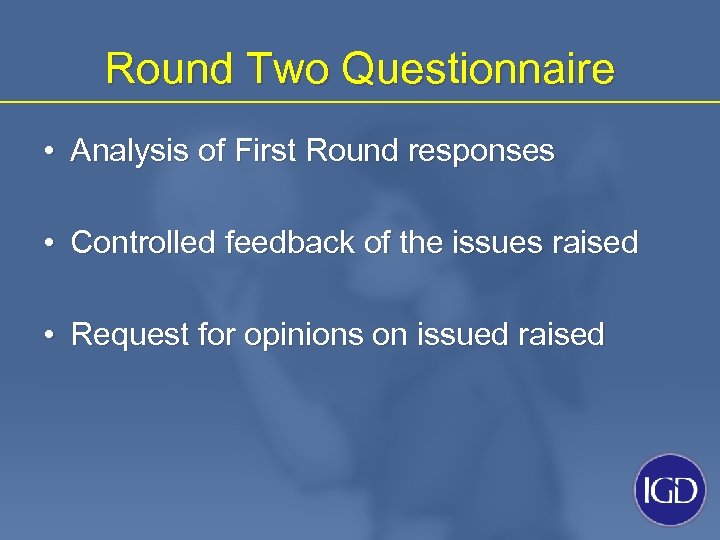 Round Two Questionnaire

• Analysis of First Round responses

• Controlled feedback of the issues raised

• Request for opinions on issued raised

IGD